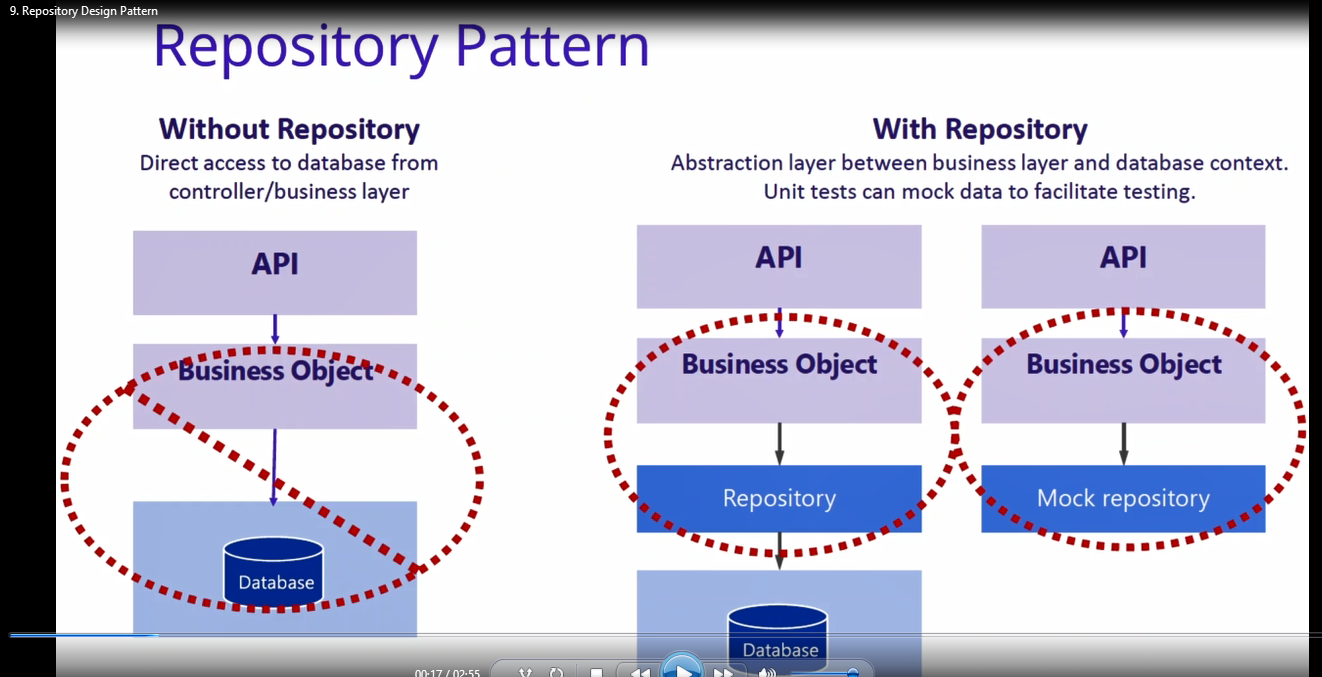 9. Repository Design Pattern

Repository Pattern

Without Repository
Direct access to database from controller/business layer

API

Business Object

Database

With Repository
Abstraction layer between business layer and database context.
Unit tests can mock data to facilitate testing.

API

Business Object

Repository

Database

API

Business Object

Mock repository

00:17 / 02:55